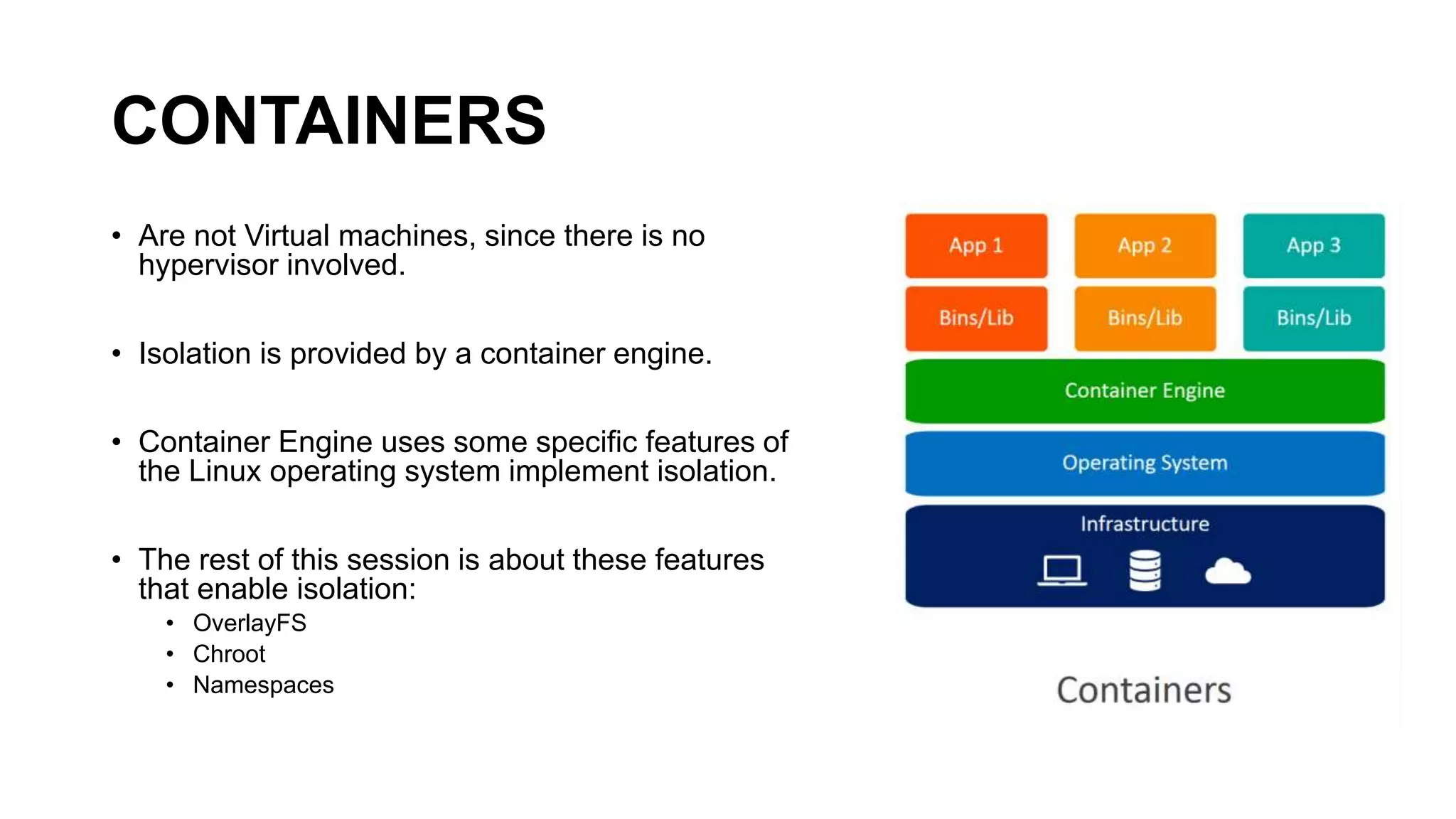 CONTAINERS

• Are not Virtual machines, since there is no hypervisor involved.

• Isolation is provided by a container engine.

• Container Engine uses some specific features of the Linux operating system implement isolation.

• The rest of this session is about these features that enable isolation:
  • OverlayFS
  • Chroot
  • Namespaces

App 1
App 2
App 3
Bins/Lib
Bins/Lib
Bins/Lib
Container Engine
Operating System
Infrastructure

Containers